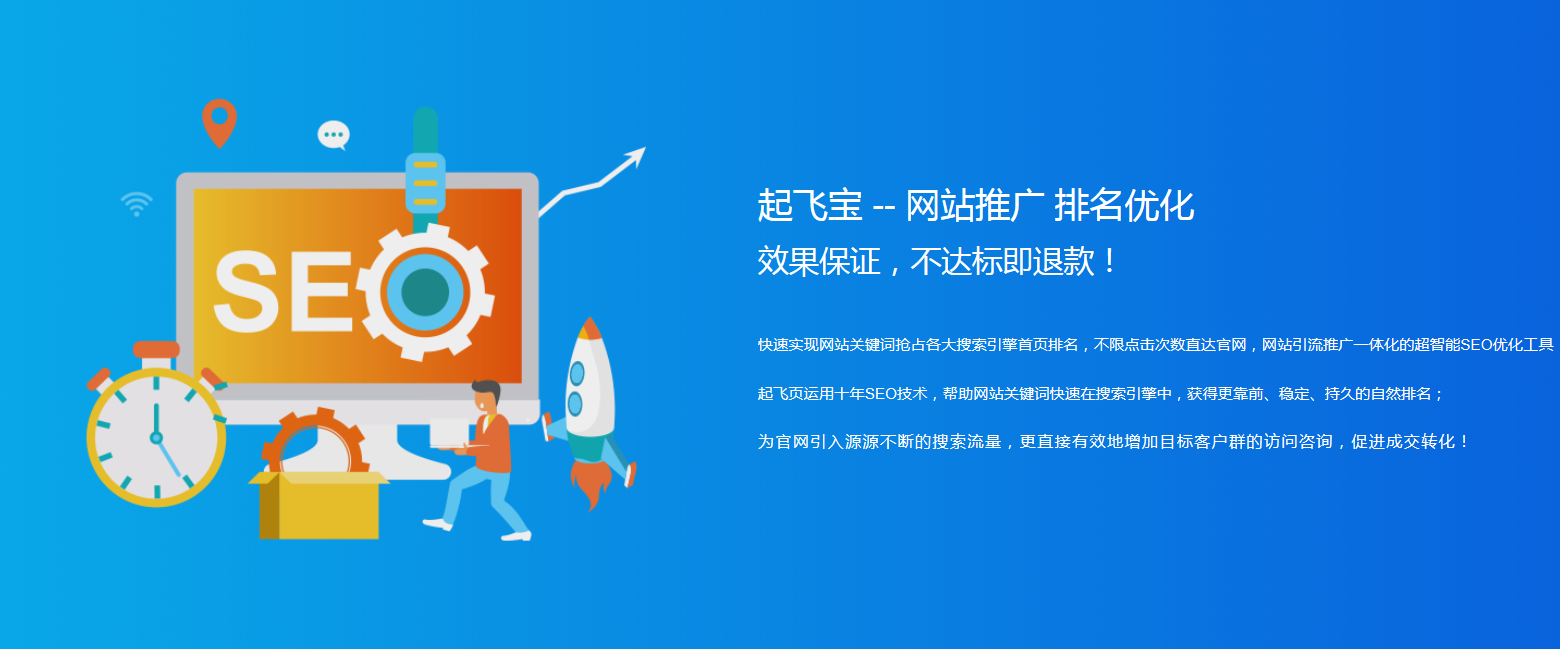 SEO

起飞宝 -- 网站推广 排名优化
效果保证，不达标即退款！

快速实现网站关键词抢占各大搜索引擎首页排名，不限点击次数直达官网，网站引流推广一体化的超智能SEO优化工具

起飞页运用十年SEO技术，帮助网站关键词快速在搜索引擎中，获得更靠前、稳定、持久的自然排名；

为官网引入源源不断的搜索流量，更直接有效地增加目标客户群的访问咨询，促进成交转化！